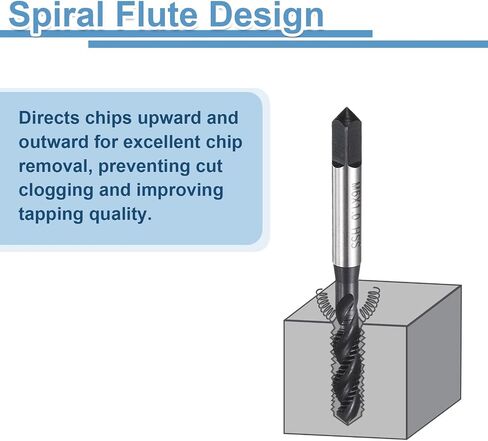 Spiral Flute Design

Directs chips upward and outward for excellent chip removal, preventing cut clogging and improving tapping quality.

M6X1.0 HSS